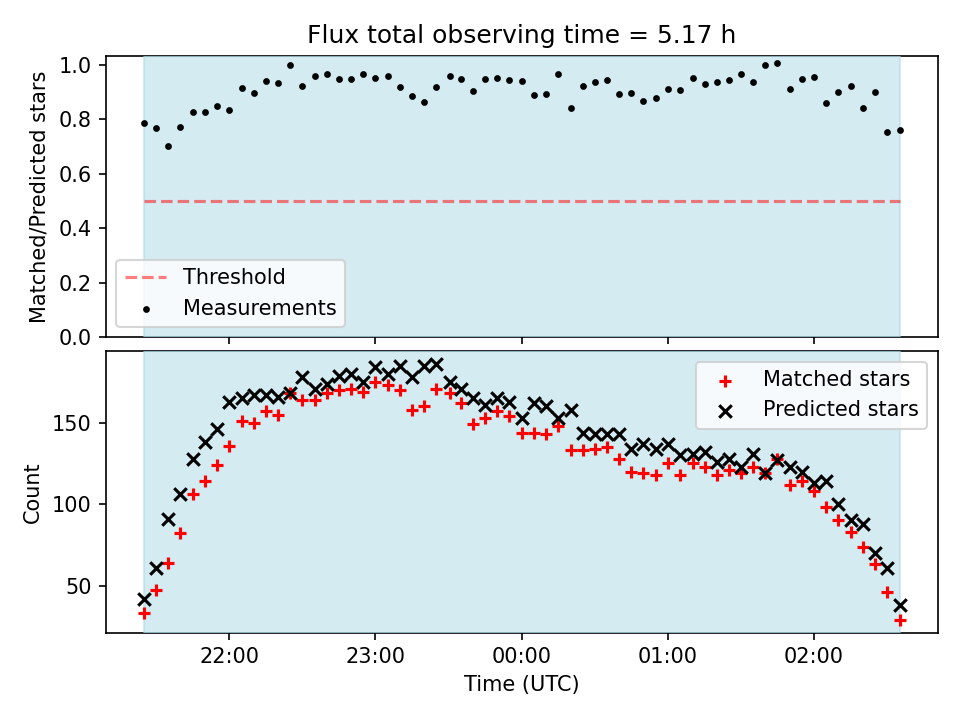 Flux total observing time = 5.17 h

Matched/Predicted stars

1.0
0.8
0.6
0.4
0.2
0.0

Threshold
Measurements

Count

150
100
50

Matched stars
Predicted stars

22:00
23:00
00:00
01:00
02:00

Time (UTC)